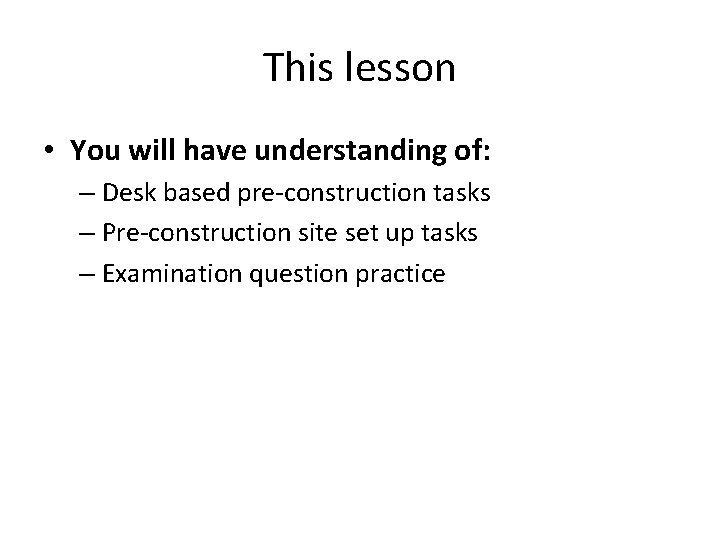 This lesson

• You will have understanding of:
– Desk based pre-construction tasks
– Pre-construction site set up tasks
– Examination question practice